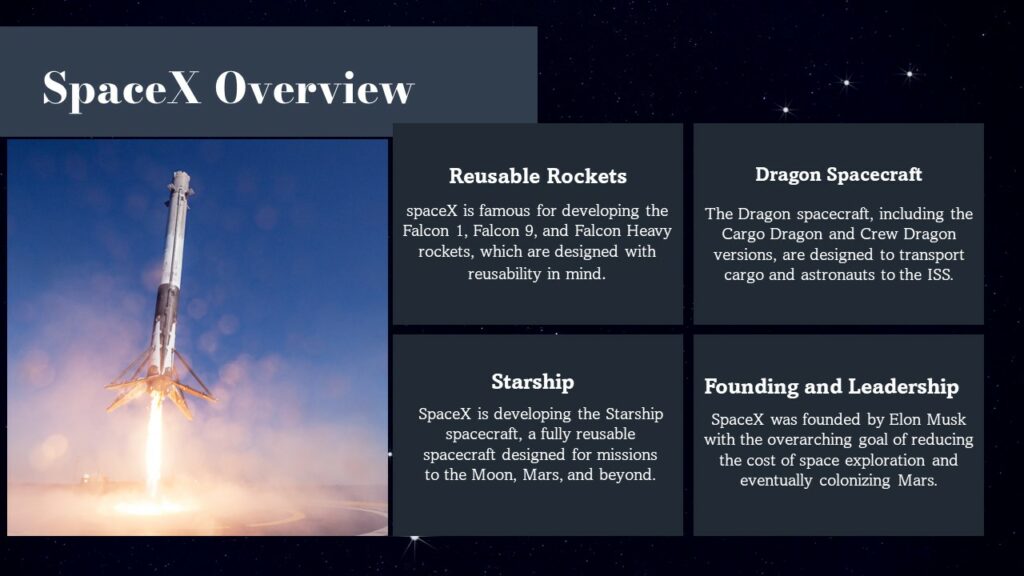 SpaceX Overview

Reusable Rockets

spaceX is famous for developing the Falcon 1, Falcon 9, and Falcon Heavy rockets, which are designed with reusability in mind.

Dragon Spacecraft

The Dragon spacecraft, including the Cargo Dragon and Crew Dragon versions, are designed to transport cargo and astronauts to the ISS.

Starship

SpaceX is developing the Starship spacecraft, a fully reusable spacecraft designed for missions to the Moon, Mars, and beyond.

Founding and Leadership

SpaceX was founded by Elon Musk with the overarching goal of reducing the cost of space exploration and eventually colonizing Mars.